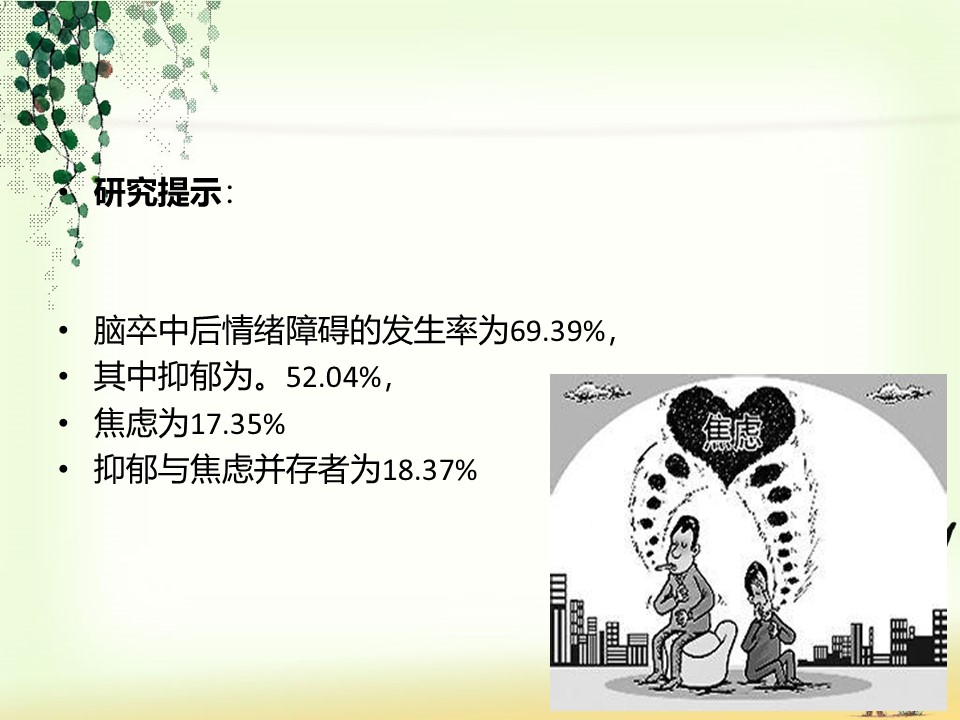 • 研究提示：

• 脑卒中后情绪障碍的发生率为69.39%，
• 其中抑郁为。52.04%，
• 焦虑为17.35%
• 抑郁与焦虑并存者为18.37%

焦虑